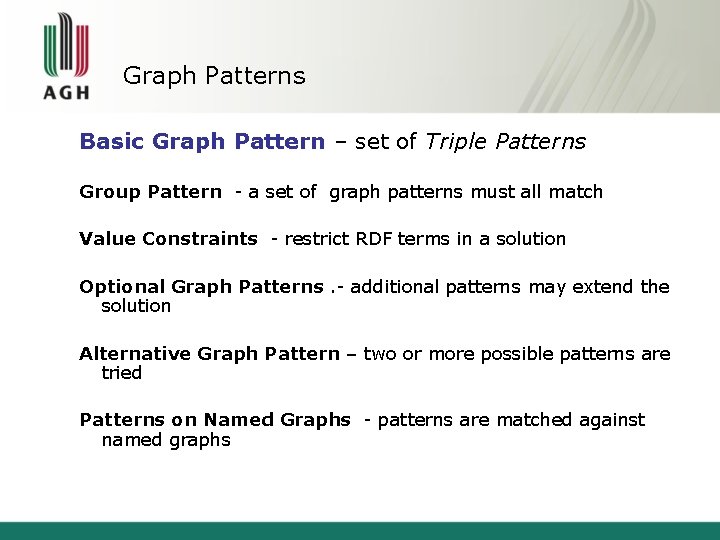 AGH

Graph Patterns

Basic Graph Pattern – set of Triple Patterns

Group Pattern - a set of graph patterns must all match

Value Constraints - restrict RDF terms in a solution

Optional Graph Patterns .- additional patterns may extend the solution

Alternative Graph Pattern – two or more possible patterns are tried

Patterns on Named Graphs - patterns are matched against named graphs